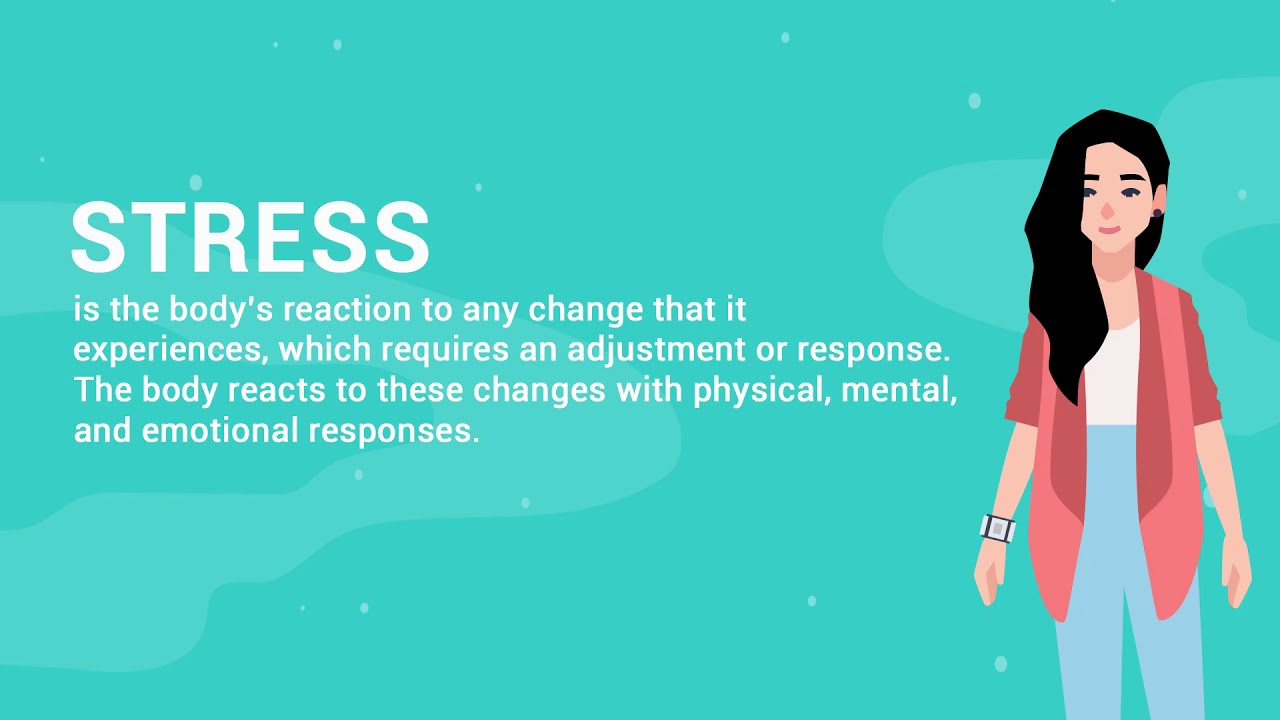 STRESS
is the body's reaction to any change that it experiences, which requires an adjustment or response. The body reacts to these changes with physical, mental, and emotional responses.